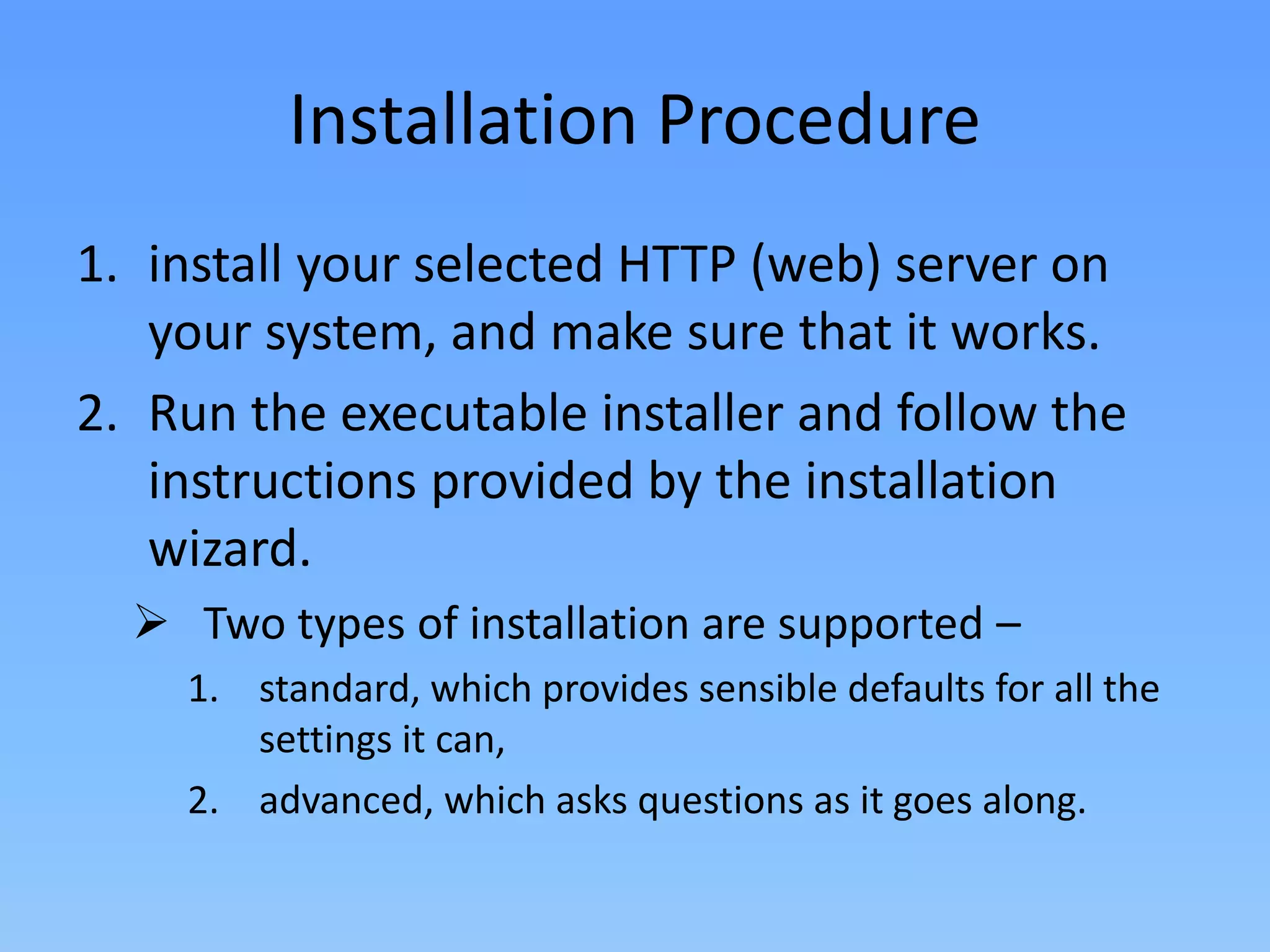 Installation Procedure

1. install your selected HTTP (web) server on your system, and make sure that it works.
2. Run the executable installer and follow the instructions provided by the installation wizard.
   ➢ Two types of installation are supported –
      1. standard, which provides sensible defaults for all the settings it can,
      2. advanced, which asks questions as it goes along.